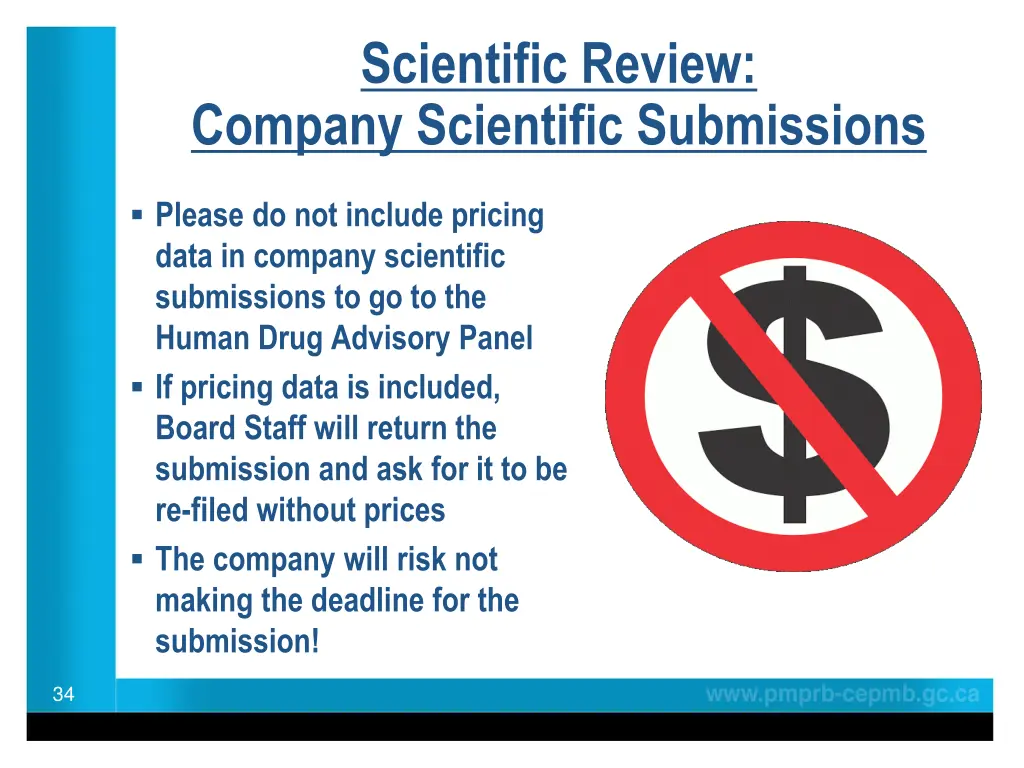 Scientific Review:
Company Scientific Submissions

▪ Please do not include pricing data in company scientific submissions to go to the Human Drug Advisory Panel
▪ If pricing data is included, Board Staff will return the submission and ask for it to be re-filed without prices
▪ The company will risk not making the deadline for the submission!

$

34

www.pmprb-cepmb.gc.ca